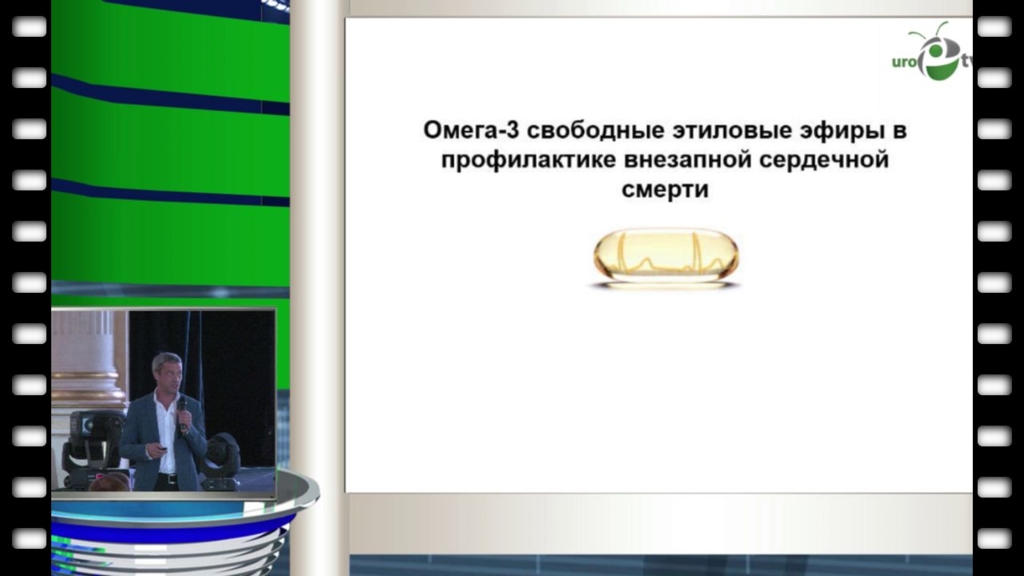 uro tv

Омега-3 свободные этиловые эфиры в профилактике внезапной сердечной смерти